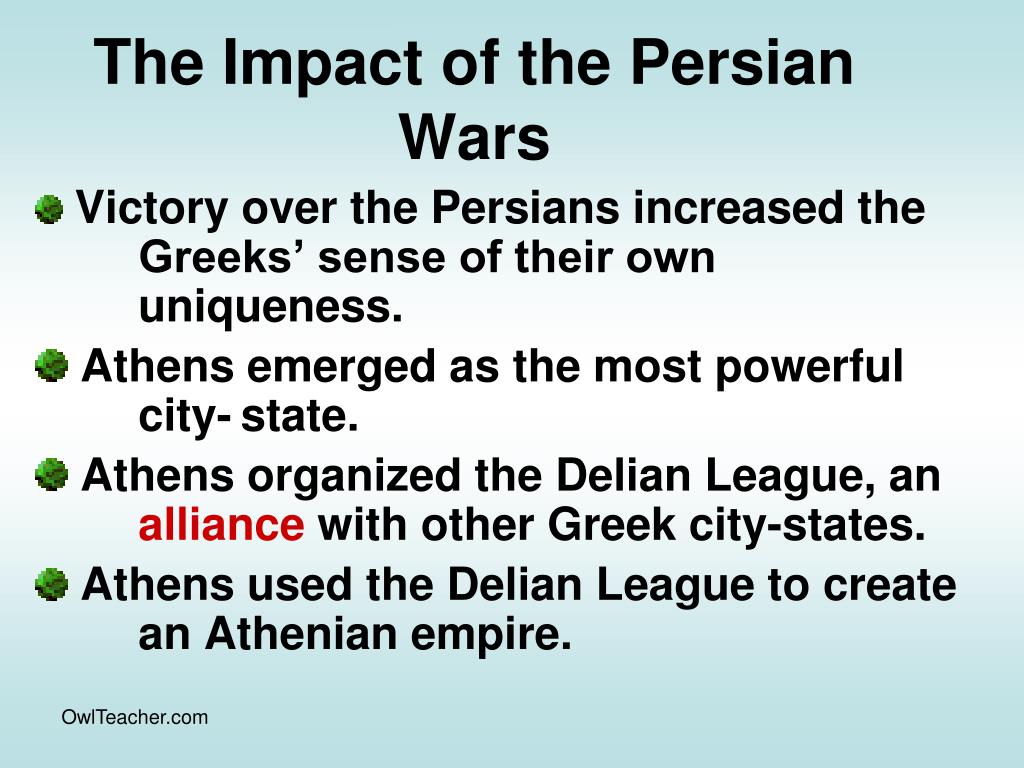 The Impact of the Persian Wars

Victory over the Persians increased the Greeks’ sense of their own uniqueness.

Athens emerged as the most powerful city- state.

Athens organized the Delian League, an alliance with other Greek city-states.

Athens used the Delian League to create an Athenian empire.

OwlTeacher.com